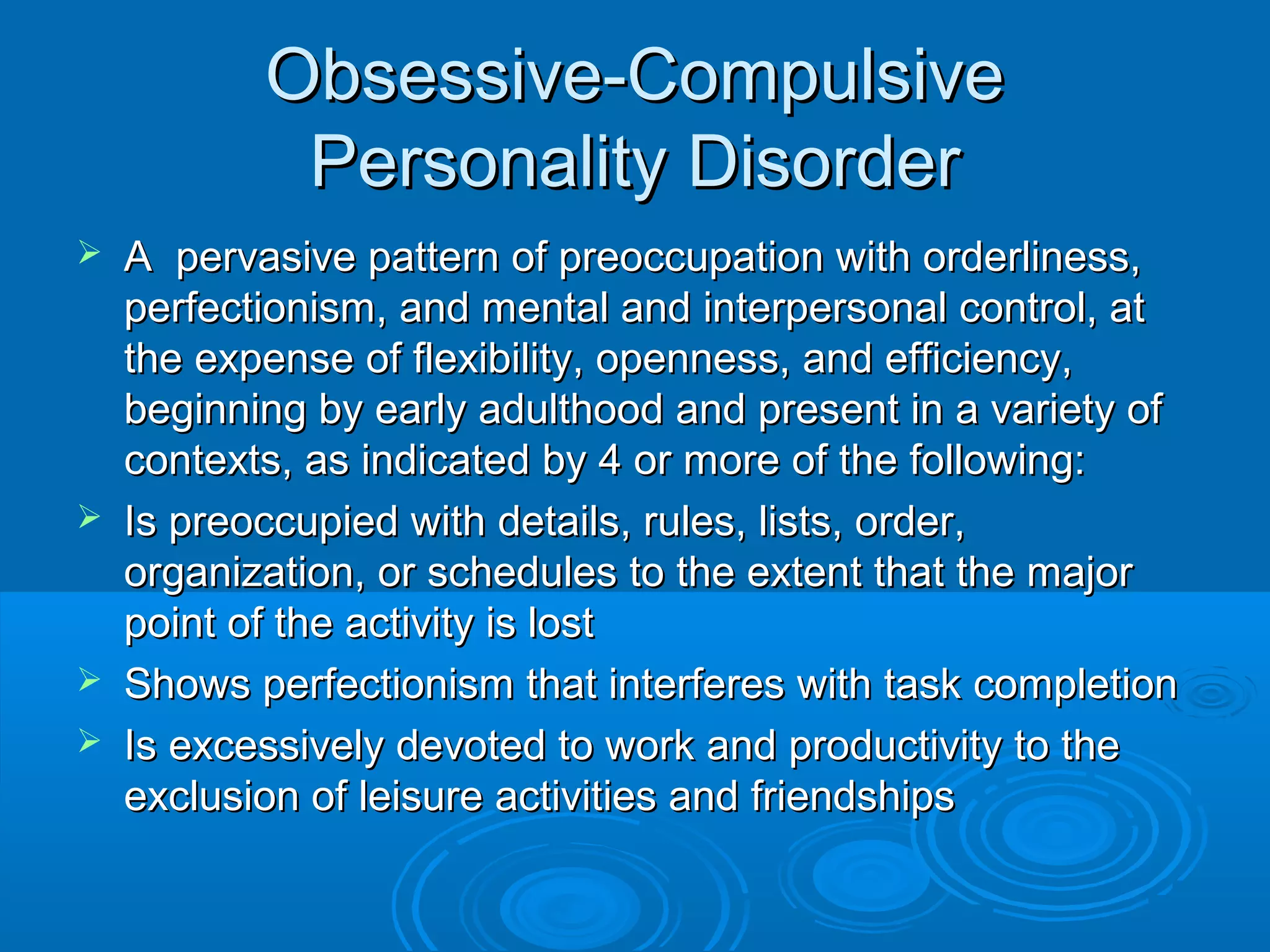 Obsessive-Compulsive Personality Disorder

➢ A pervasive pattern of preoccupation with orderliness, perfectionism, and mental and interpersonal control, at the expense of flexibility, openness, and efficiency, beginning by early adulthood and present in a variety of contexts, as indicated by 4 or more of the following:

➢ Is preoccupied with details, rules, lists, order, organization, or schedules to the extent that the major point of the activity is lost

➢ Shows perfectionism that interferes with task completion

➢ Is excessively devoted to work and productivity to the exclusion of leisure activities and friendships